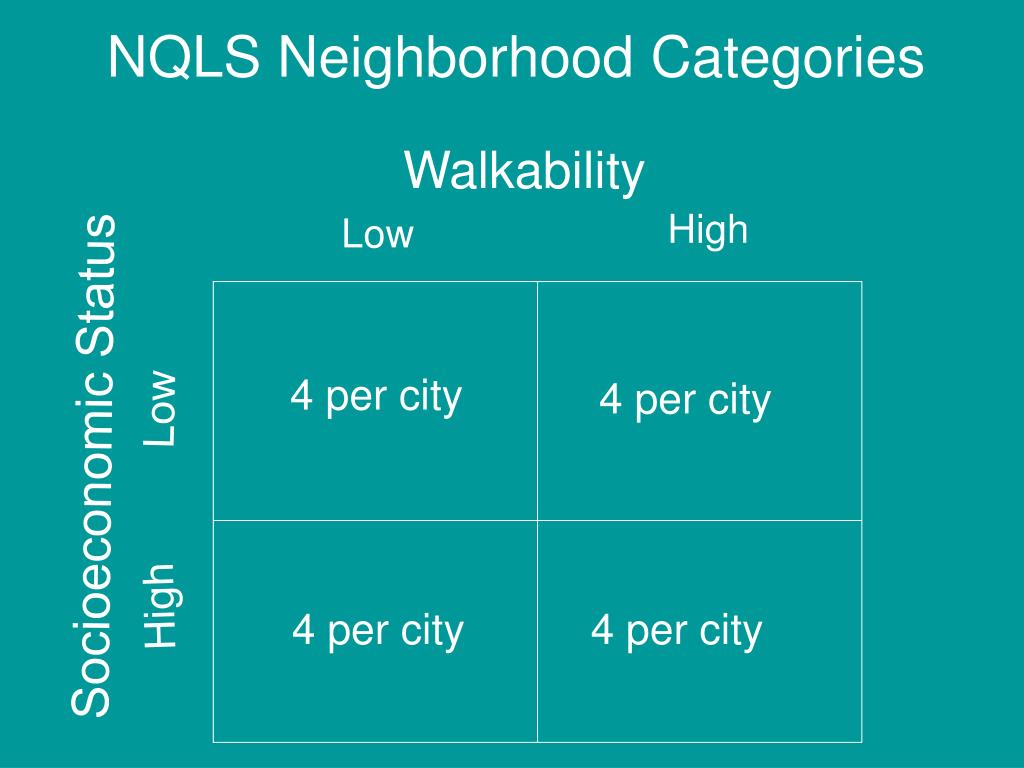 NQLS Neighborhood Categories

Walkability

Socioeconomic Status

| | Low | High |
|---|---|---|
| Low | 4 per city | 4 per city |
| High | 4 per city | 4 per city |